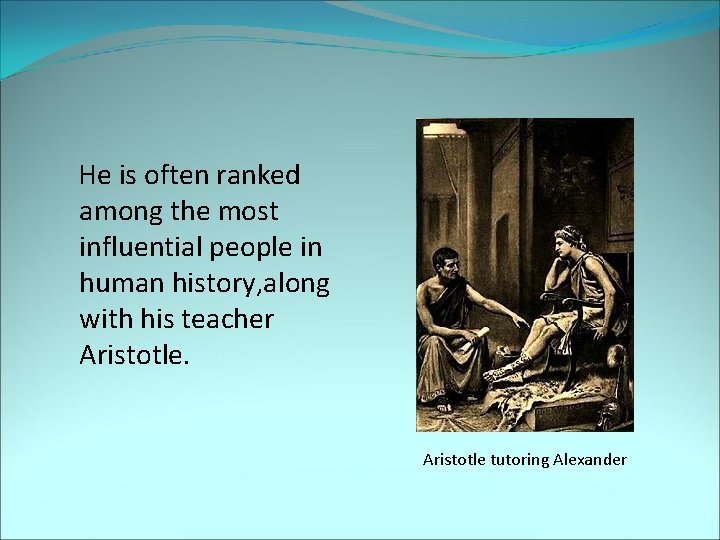 He is often ranked among the most influential people in human history,along with his teacher Aristotle.

Aristotle tutoring Alexander